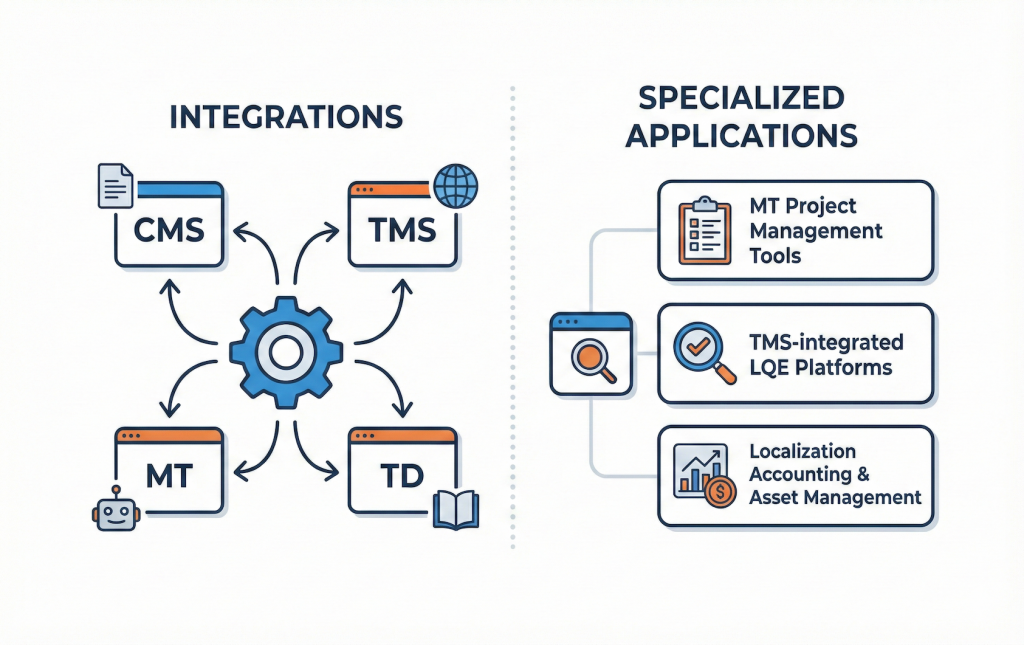 INTEGRATIONS

CMS

TMS

MT

TD

SPECIALIZED APPLICATIONS

MT Project Management Tools

TMS-integrated LQE Platforms

Localization Accounting & Asset Management